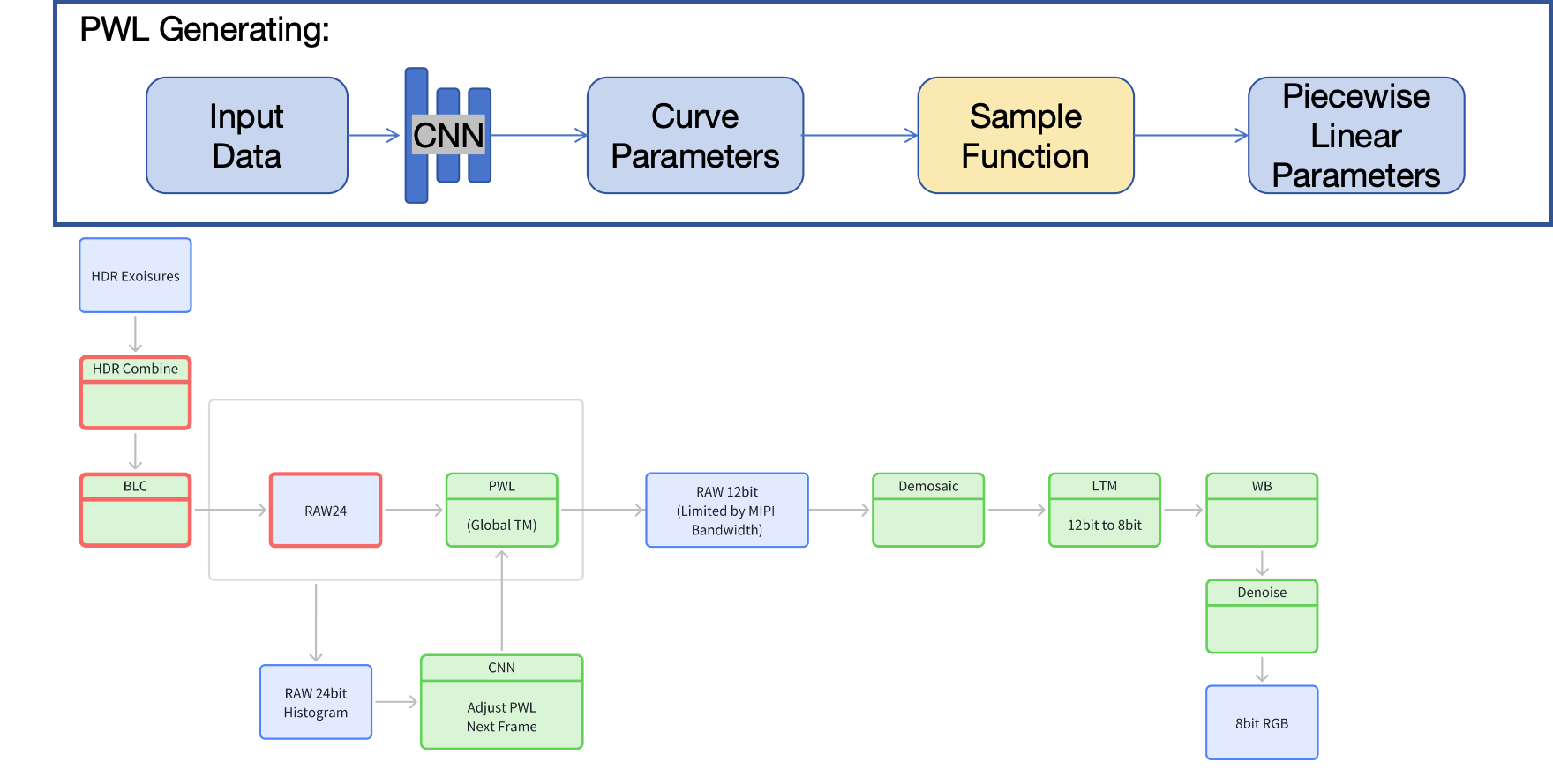 PWL Generating:

Input Data

CNN

Curve Parameters

Sample Function

Piecewise Linear Parameters

HDR Exoisures

HDR Combine

BLC

RAW24

PWL

(Global TM)

RAW 12bit (Limited by MIPI Bandwidth)

Demosaic

LTM

12bit to 8bit

WB

Denoise

8bit RGB

RAW 24bit Histogram

CNN

Adjust PWL Next Frame